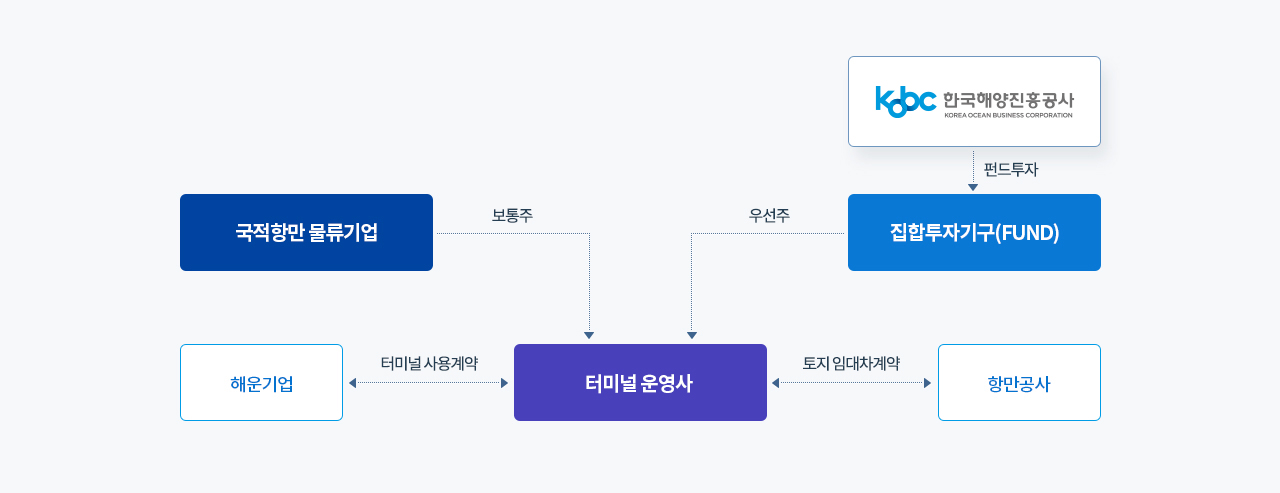 kobc 한국해양진흥공사
KOREA OCEAN BUSINESS CORPORATION

펀드투자

국적항만 물류기업

보통주

우선주

집합투자기구(FUND)

해운기업

터미널 사용계약

터미널 운영사

토지 임대차계약

항만공사